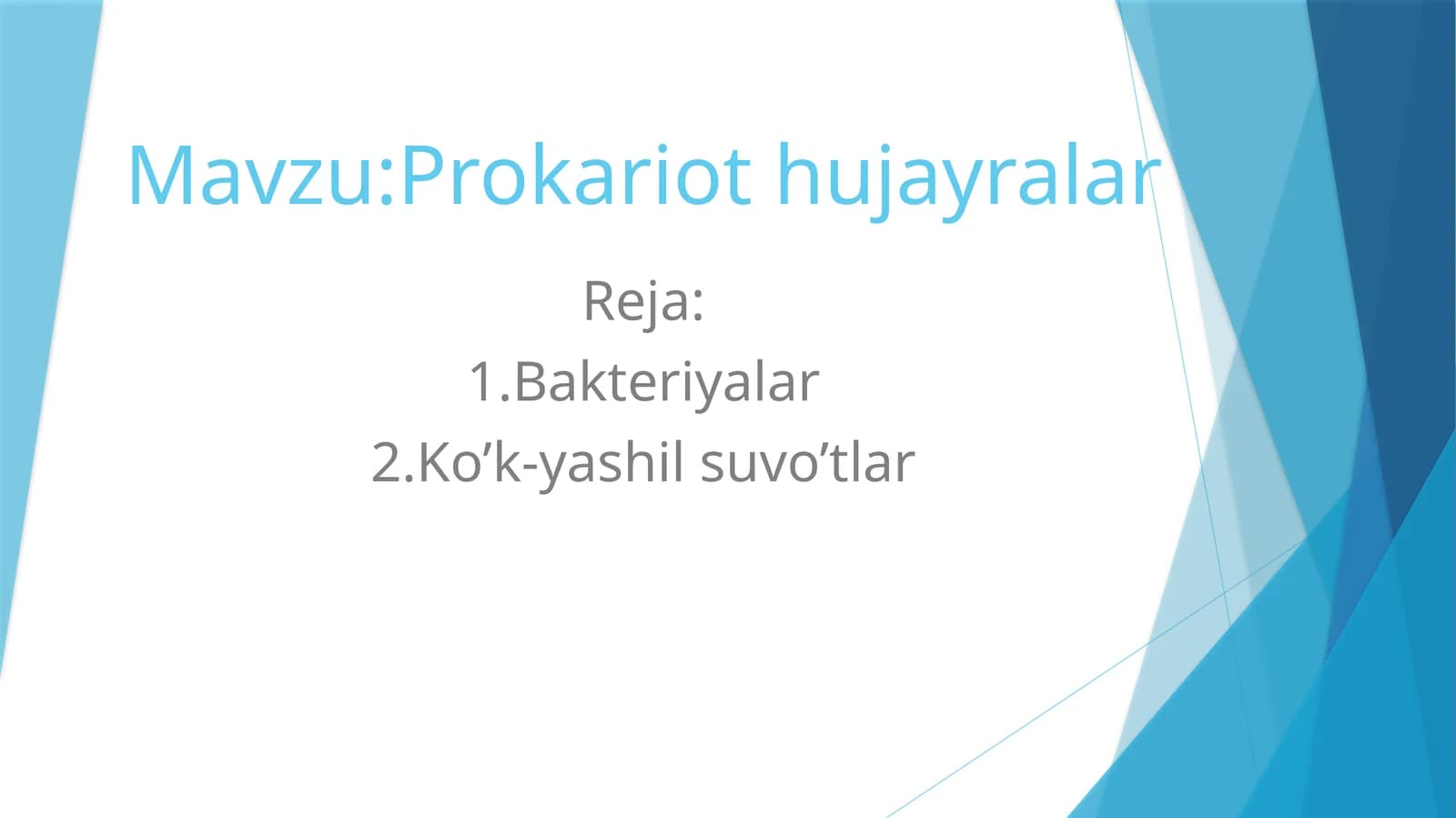 Mavzu:Prokariot hujayralar

Reja:
1.Bakteriyalar
2.Ko’k-yashil suvo’tlar